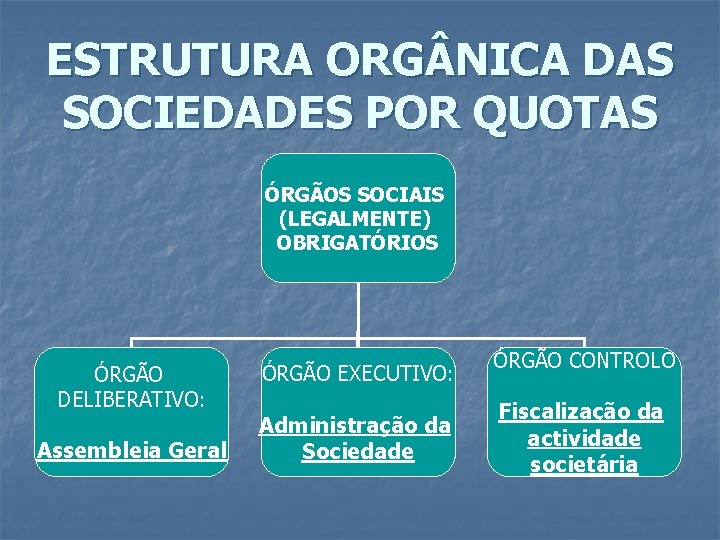 ESTRUTURA ORGÂNICA DAS SOCIEDADES POR QUOTAS

ÓRGÃOS SOCIAIS (LEGALMENTE) OBRIGATÓRIOS

ÓRGÃO DELIBERATIVO:

Assembleia Geral

ÓRGÃO EXECUTIVO:

Administração da Sociedade

ÓRGÃO CONTROLO

Fiscalização da actividade societária